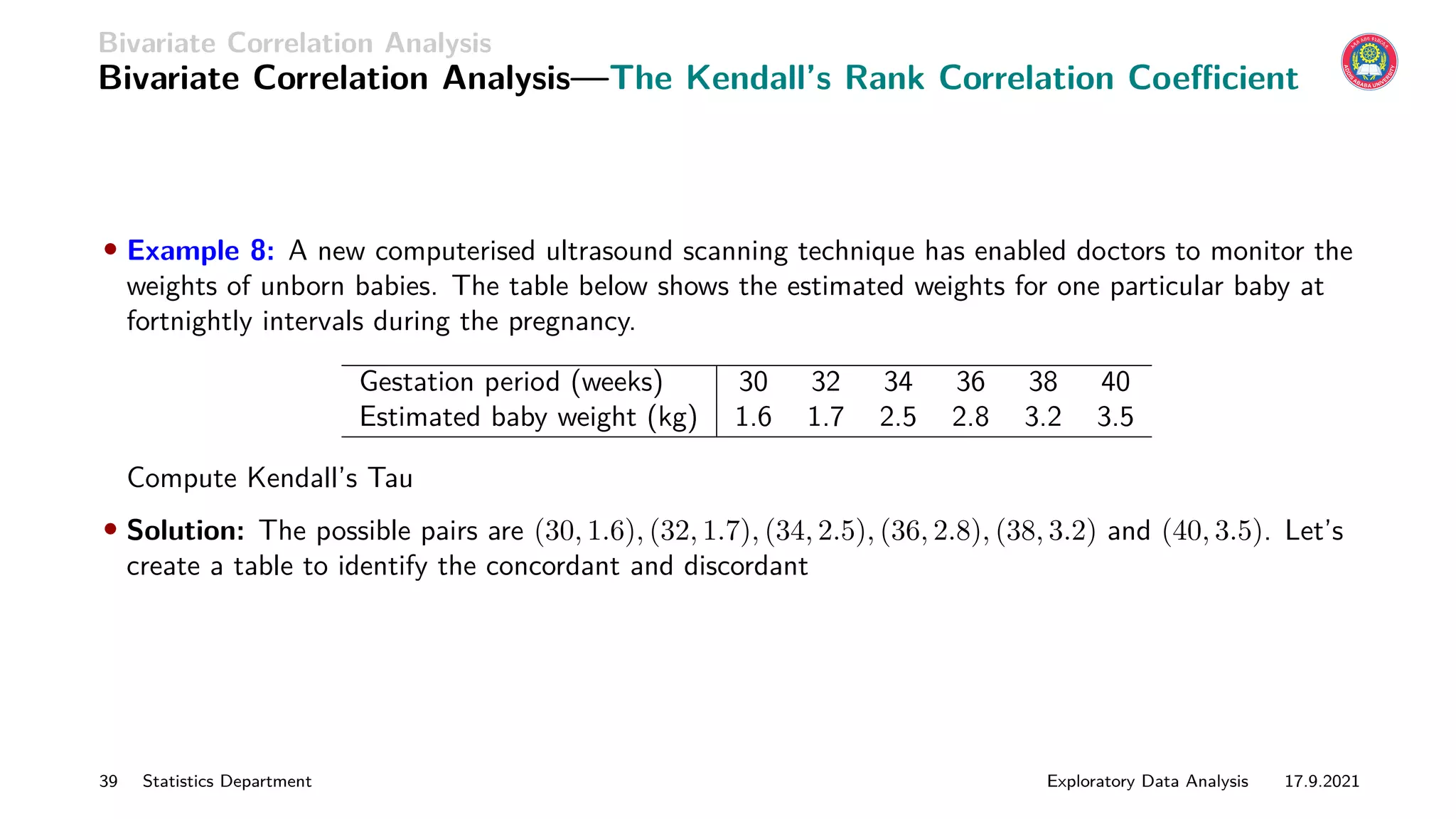 Bivariate Correlation Analysis

Bivariate Correlation Analysis—The Kendall's Rank Correlation Coefficient

ADDIS ABABA UNIVERSITY

• Example 8: A new computerised ultrasound scanning technique has enabled doctors to monitor the weights of unborn babies. The table below shows the estimated weights for one particular baby at fortnightly intervals during the pregnancy.

| Gestation period (weeks) | 30 | 32 | 34 | 36 | 38 | 40 |
|---|---|---|---|---|---|---|
| Estimated baby weight (kg) | 1.6 | 1.7 | 2.5 | 2.8 | 3.2 | 3.5 |

Compute Kendall's Tau

• Solution: The possible pairs are $(30, 1.6), (32, 1.7), (34, 2.5), (36, 2.8), (38, 3.2)$ and $(40, 3.5)$. Let's create a table to identify the concordant and discordant

39 Statistics Department Exploratory Data Analysis 17.9.2021